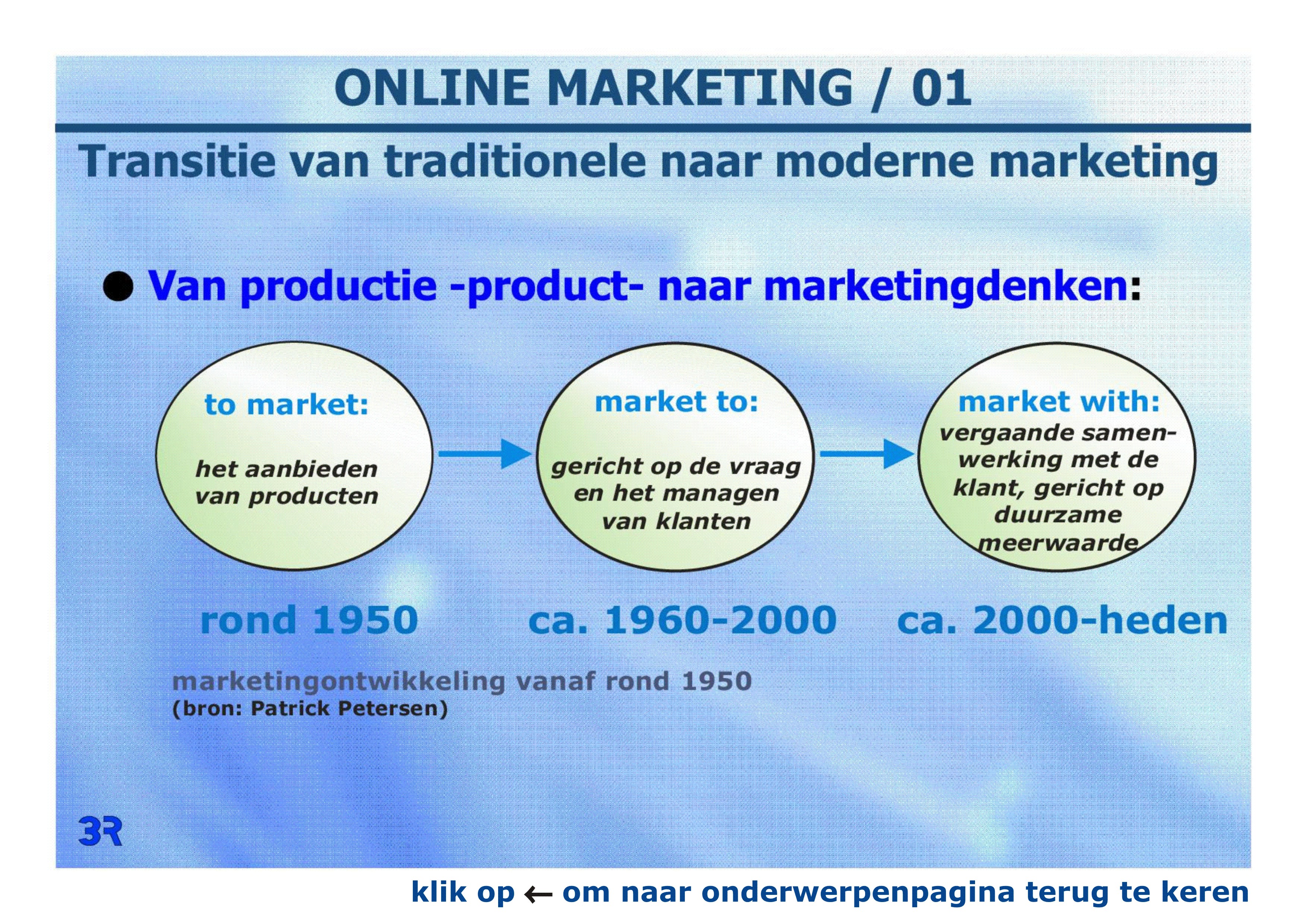 ONLINE MARKETING / 01

Transitie van traditionele naar moderne marketing

● Van productie -product- naar marketingdenken:

to market:

het aanbieden van producten

market to:

gericht op de vraag en het managen van klanten

market with:

vergaande samenwerking met de klant, gericht op duurzame meerwaarde

rond 1950

ca. 1960-2000

ca. 2000-heden

marketingontwikkeling vanaf rond 1950
(bron: Patrick Petersen)

3R

klik op ← om naar onderwerpenpagina terug te keren